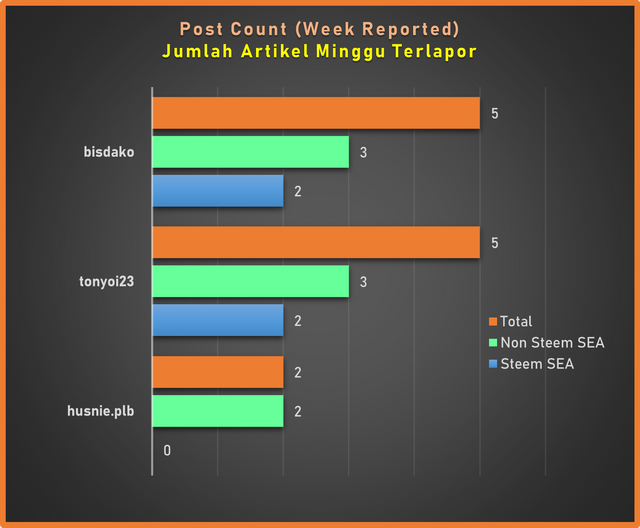 Post Count (Week Reported)
Jumlah Artikel Minggu Terlapor

bisdako
5
3
2

tonyoi23
5
3
2

husnie.plb
2
2
0

Total
Non Steem SEA
Steem SEA